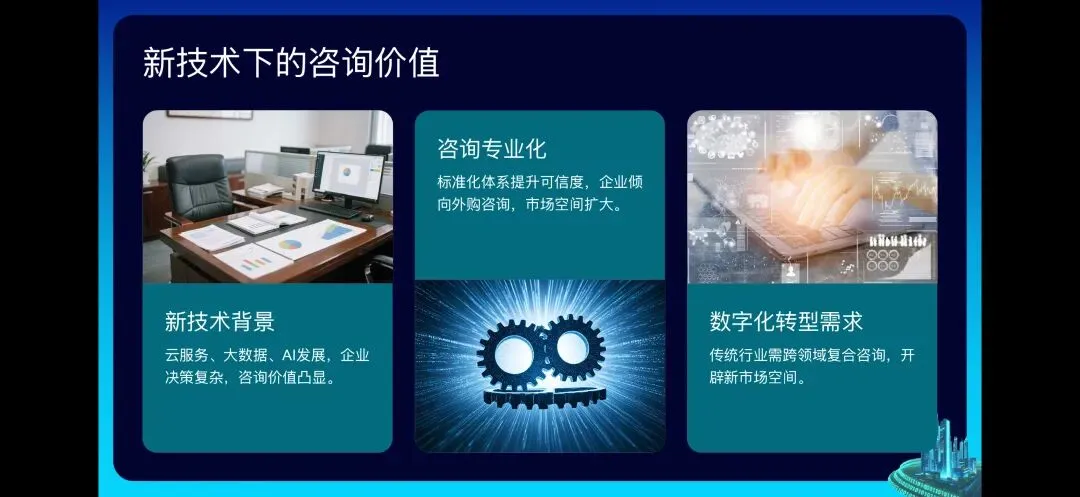 新技术下的咨询价值

新技术背景

云服务、大数据、AI发展，企业决策复杂，咨询价值凸显。

咨询专业化

标准化体系提升可信度，企业倾向外购咨询，市场空间扩大。

数字化转型需求

传统行业需跨领域复合咨询，开辟新市场空间。